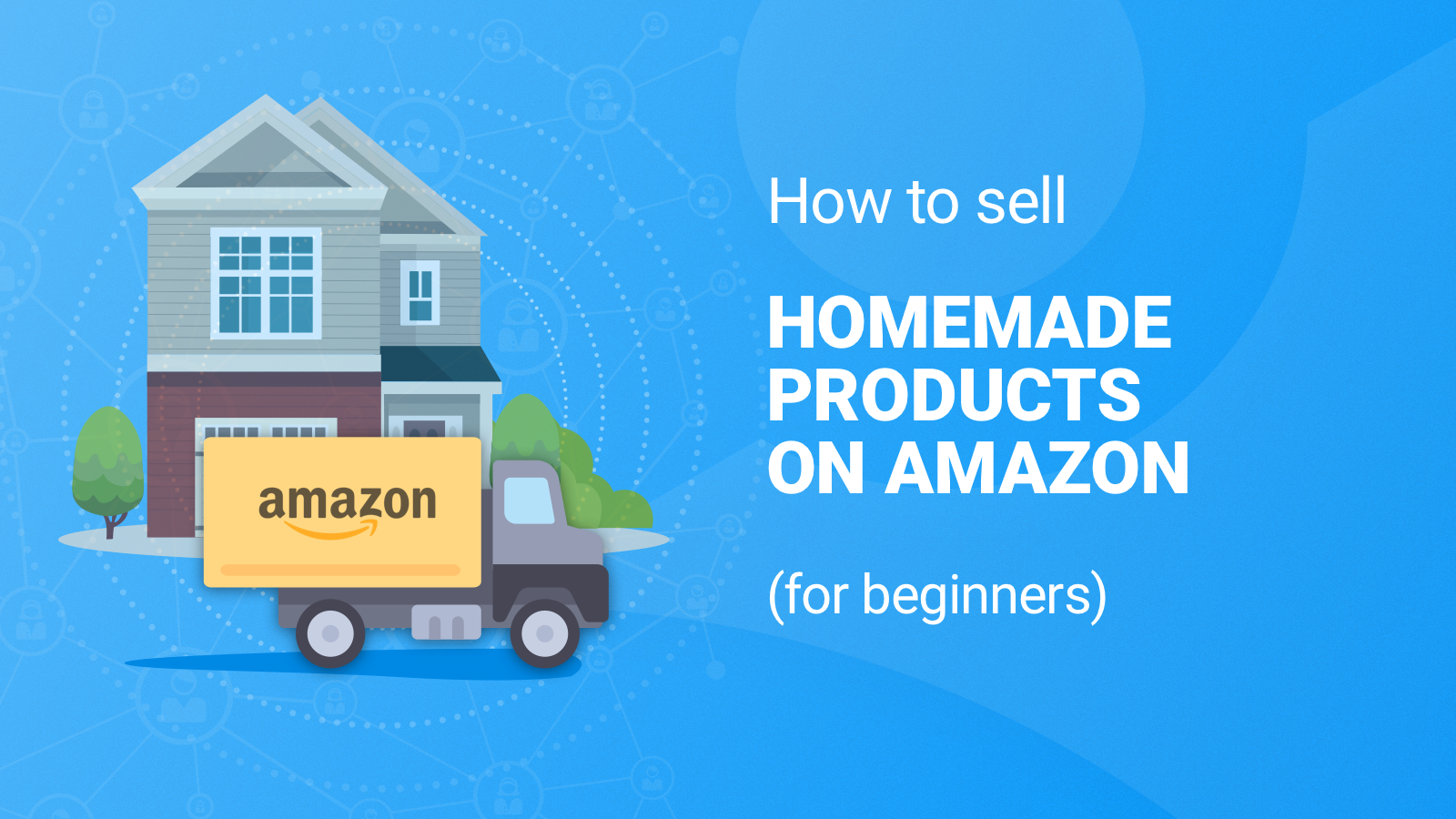 amazon

How to sell

HOMEMADE PRODUCTS ON AMAZON

(for beginners)